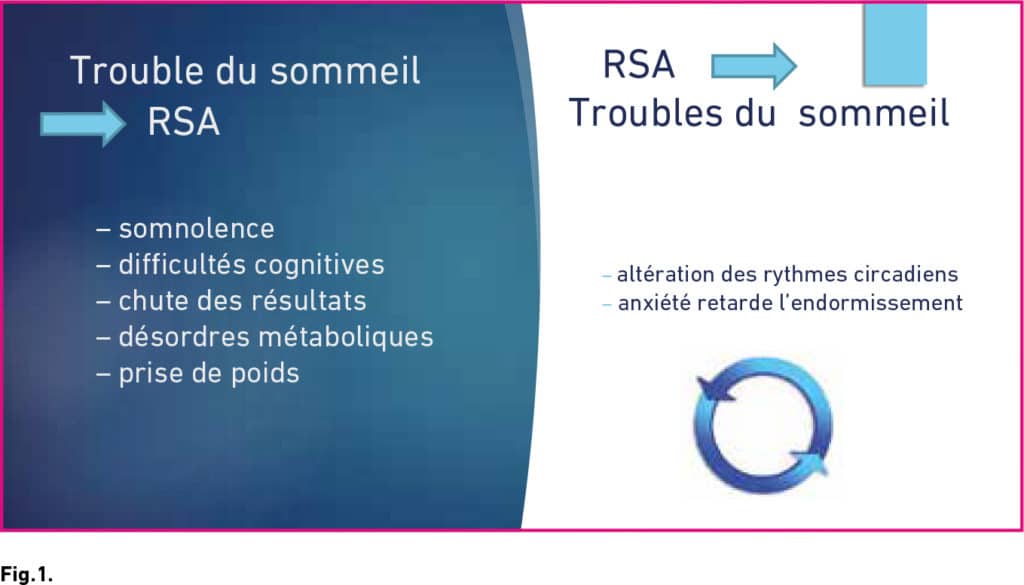 Trouble du sommeil
RSA

– somnolence
– difficultés cognitives
– chute des résultats
– désordres métaboliques
– prise de poids

RSA
Troubles du sommeil

– altération des rythmes circadiens
– anxiété retarde l'endormissement

Fig.1.